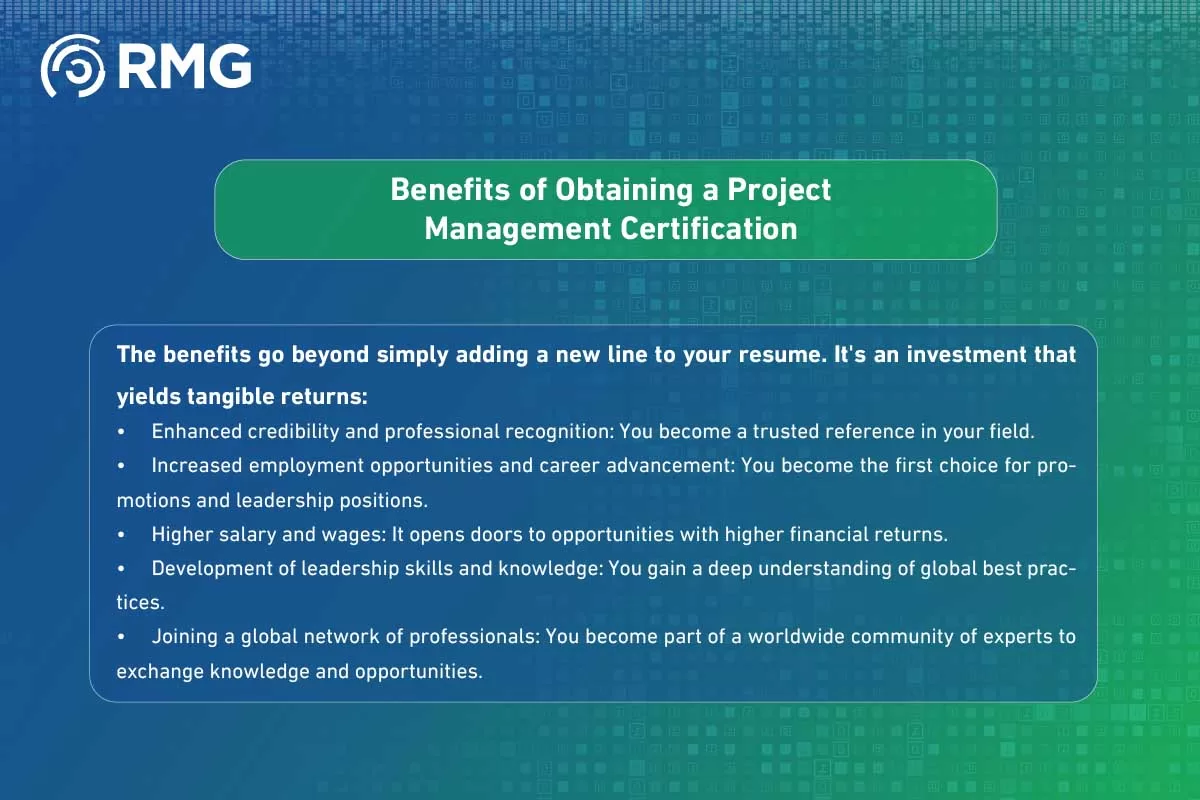 RMG

Benefits of Obtaining a Project Management Certification

The benefits go beyond simply adding a new line to your resume. It's an investment that yields tangible returns:

• Enhanced credibility and professional recognition: You become a trusted reference in your field.
• Increased employment opportunities and career advancement: You become the first choice for promotions and leadership positions.
• Higher salary and wages: It opens doors to opportunities with higher financial returns.
• Development of leadership skills and knowledge: You gain a deep understanding of global best practices.
• Joining a global network of professionals: You become part of a worldwide community of experts to exchange knowledge and opportunities.